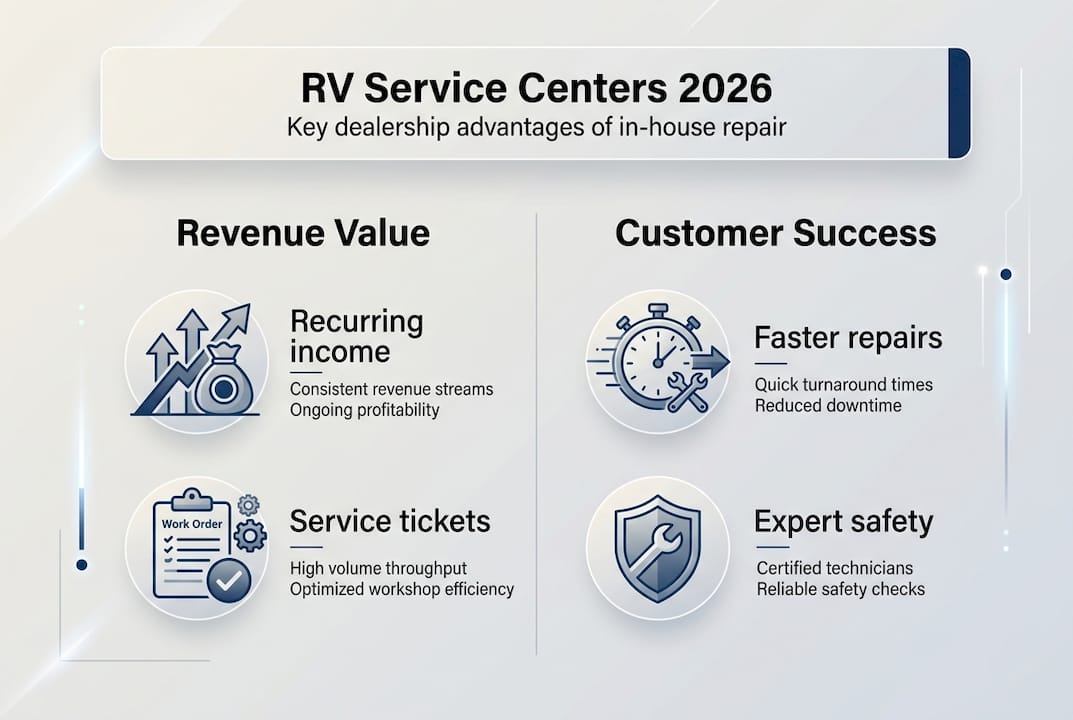 RV Service Centers 2026
Key dealership advantages of in-house repair

Revenue Value

Recurring income
Consistent revenue streams
Ongoing profitability

Work Order

Service tickets
High volume throughput
Optimized workshop efficiency

Customer Success

Faster repairs
Quick turnaround times
Reduced downtime

Expert safety
Certified technicians
Reliable safety checks